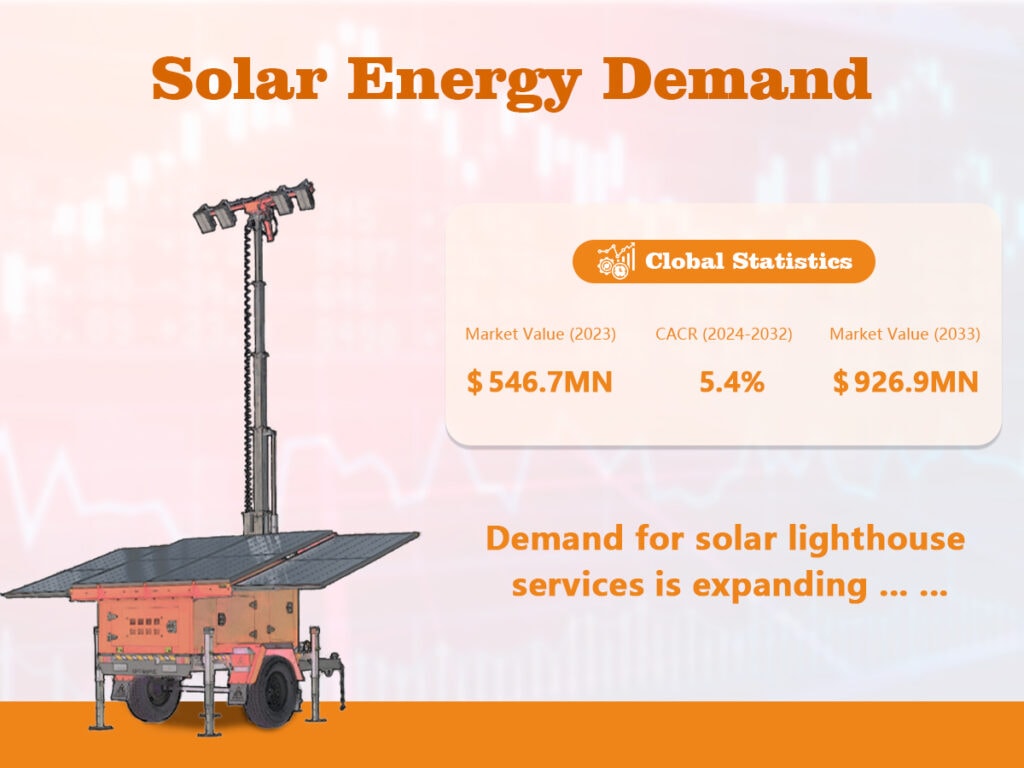 Solar Energy Demand

Clobal Statistics

| Market Value (2023) | CACR (2024-2032) | Market Value (2033) |
|---|---|---|
| $ 546.7MN | 5.4% | $ 926.9MN |

Demand for solar lighthouse services is expanding ... ...